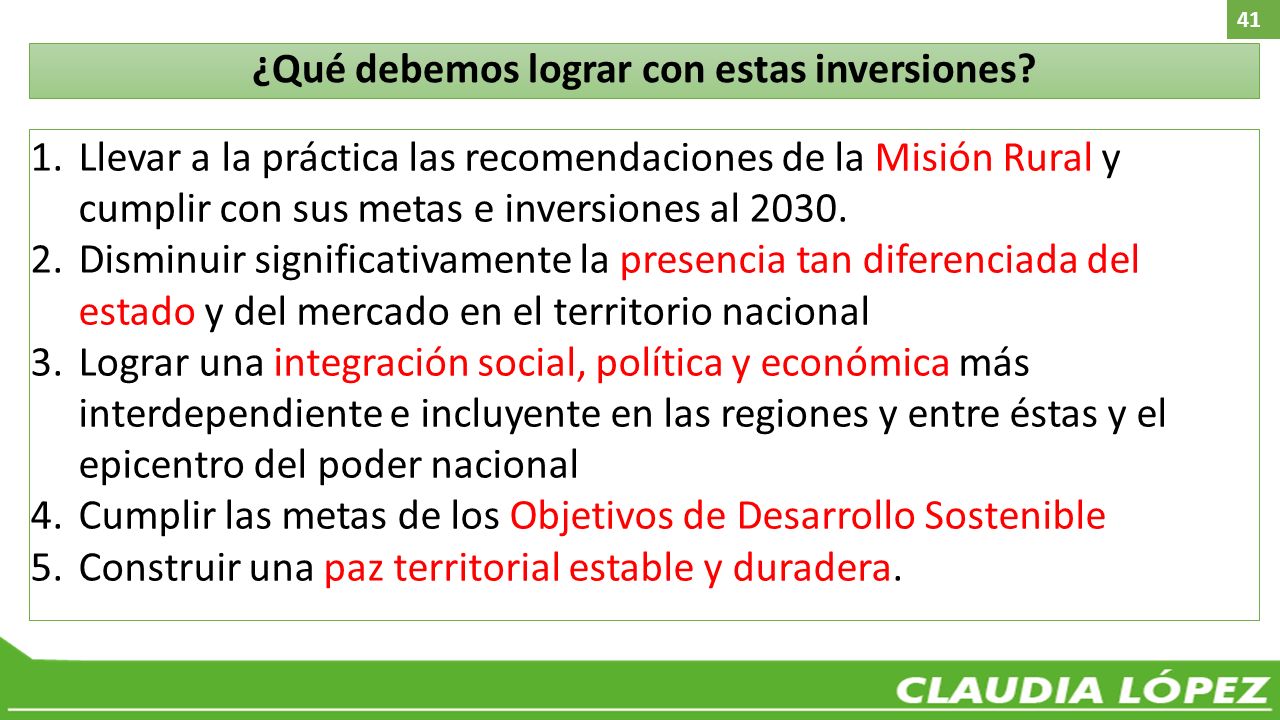 41

¿Qué debemos lograr con estas inversiones?

1. Llevar a la práctica las recomendaciones de la Misión Rural y cumplir con sus metas e inversiones al 2030.
2. Disminuir significativamente la presencia tan diferenciada del estado y del mercado en el territorio nacional
3. Lograr una integración social, política y económica más interdependiente e incluyente en las regiones y entre éstas y el epicentro del poder nacional
4. Cumplir las metas de los Objetivos de Desarrollo Sostenible
5. Construir una paz territorial estable y duradera.

CLAUDIA LÓPEZ